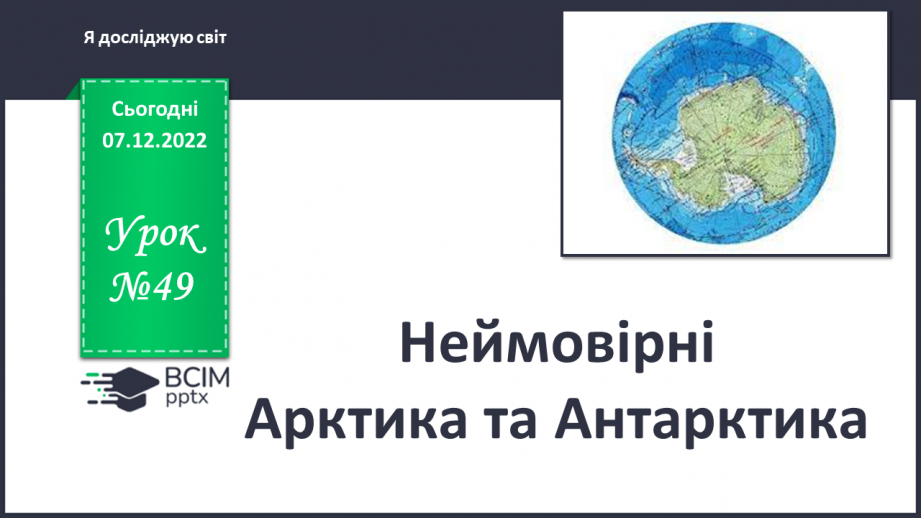 Я досліджую світ

Сьогодні
07.12.2022

Урок
№49

ВСІМ
pptx

Неймовірні
Арктика та Антарктика